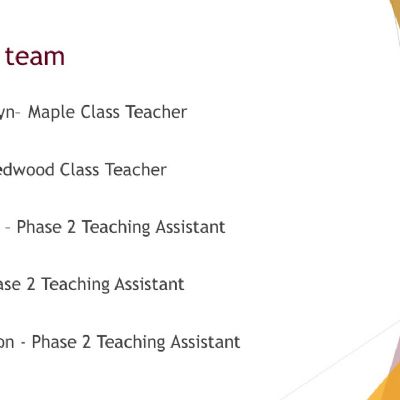 team

yn- Maple Class Teacher

edwood Class Teacher

- Phase 2 Teaching Assistant

ase 2 Teaching Assistant

on - Phase 2 Teaching Assistant